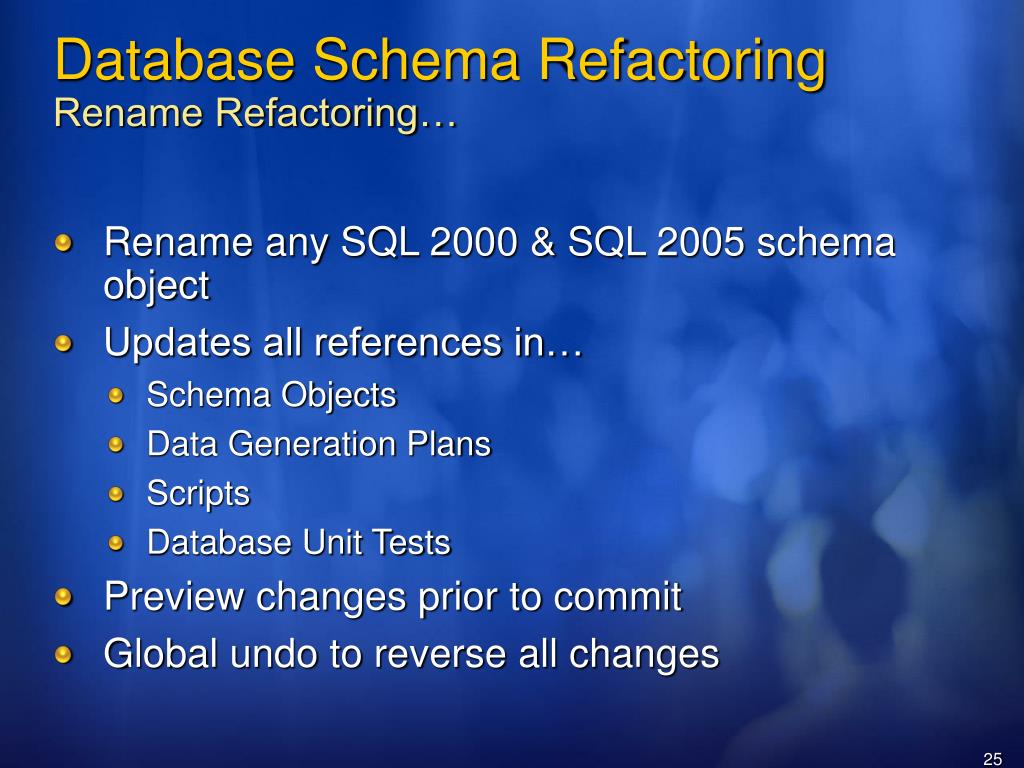 Database Schema Refactoring
Rename Refactoring…

Rename any SQL 2000 & SQL 2005 schema object
Updates all references in…
Schema Objects
Data Generation Plans
Scripts
Database Unit Tests
Preview changes prior to commit
Global undo to reverse all changes

25